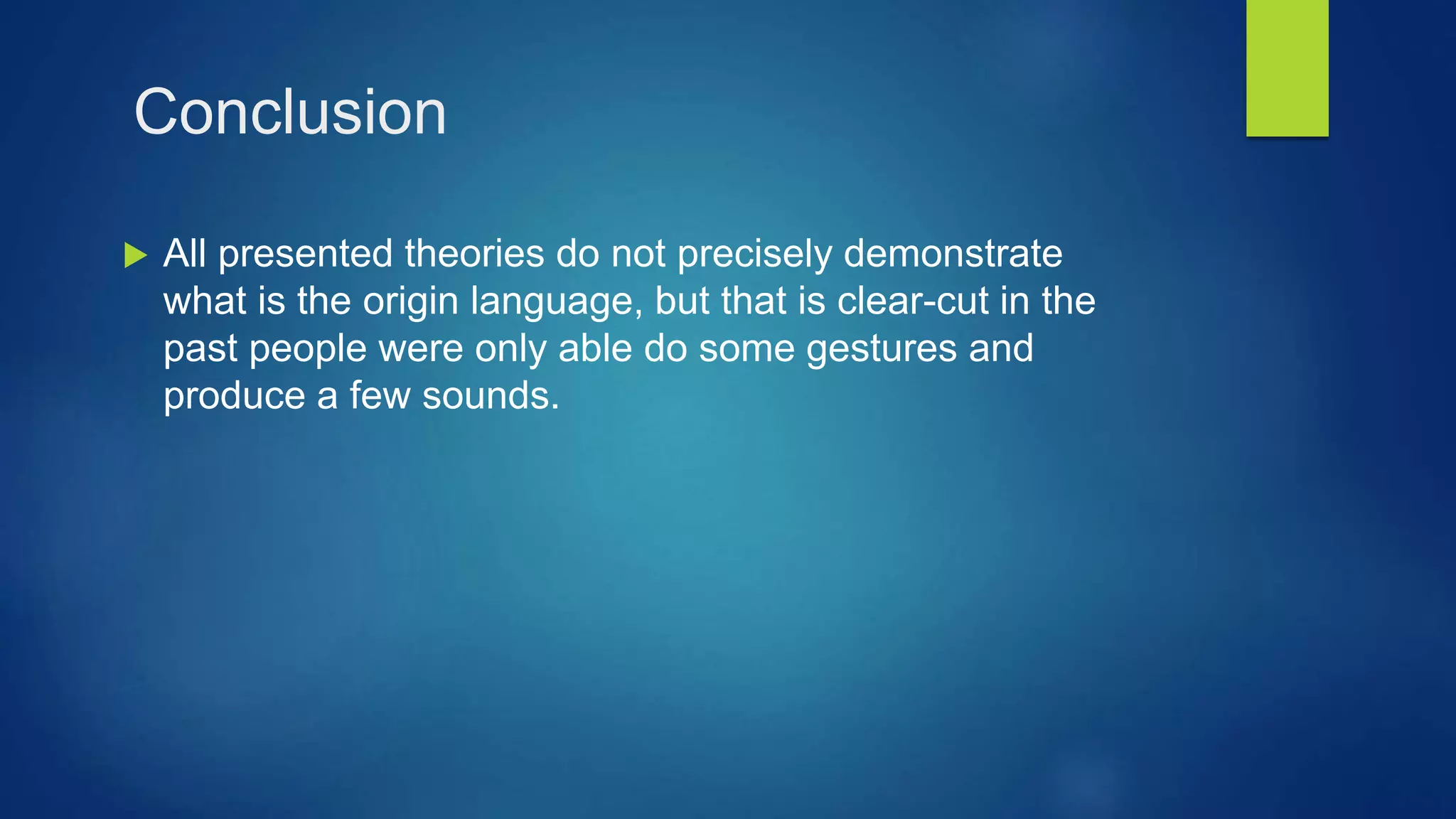 Conclusion

All presented theories do not precisely demonstrate what is the origin language, but that is clear-cut in the past people were only able do some gestures and produce a few sounds.